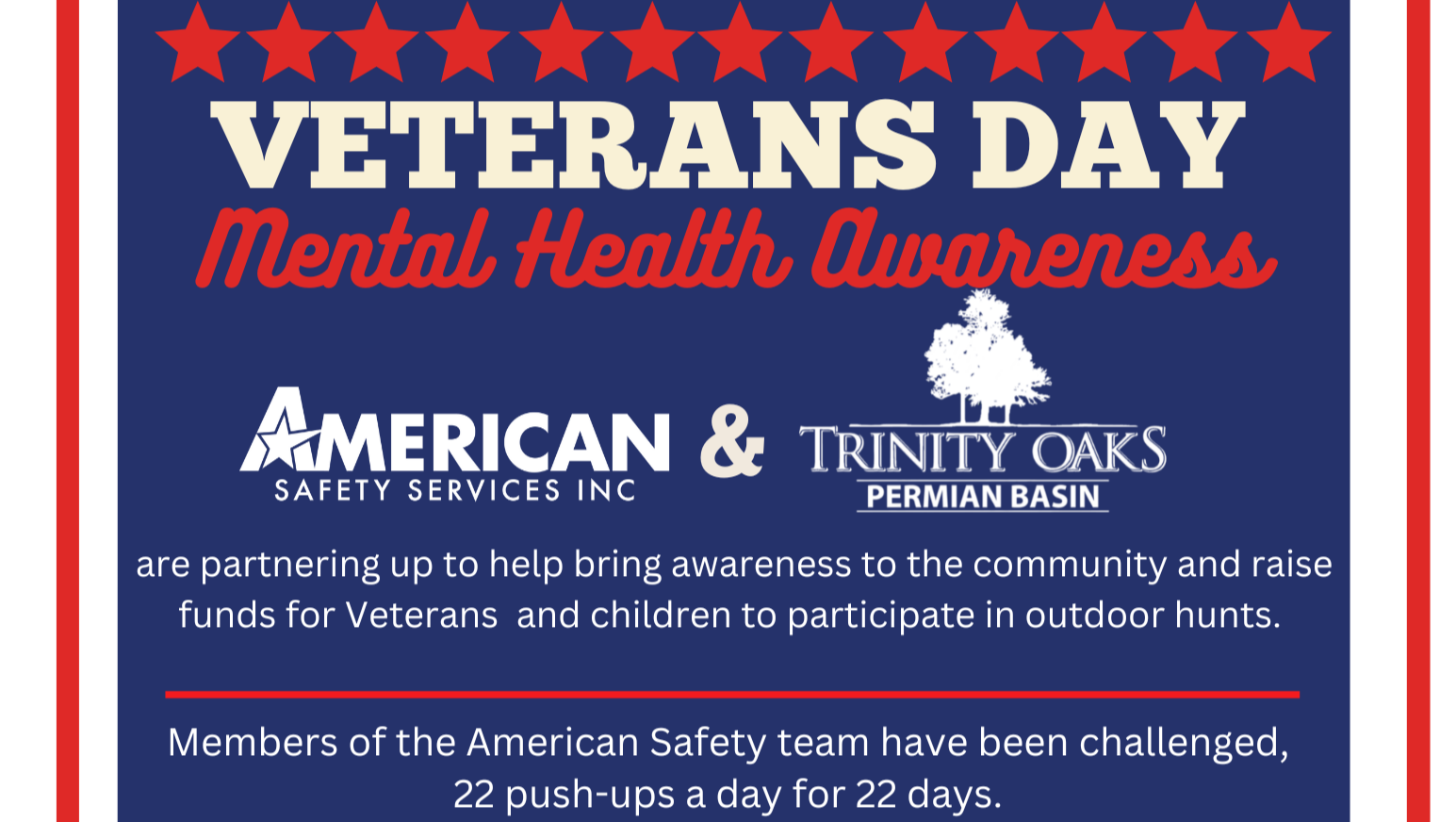 VETERANS DAY
Mental Health Awareness

AMERICAN
SAFETY SERVICES INC
&
TRINITY OAKS
PERMIAN BASIN

are partnering up to help bring awareness to the community and raise funds for Veterans and children to participate in outdoor hunts.

Members of the American Safety team have been challenged, 22 push-ups a day for 22 days.